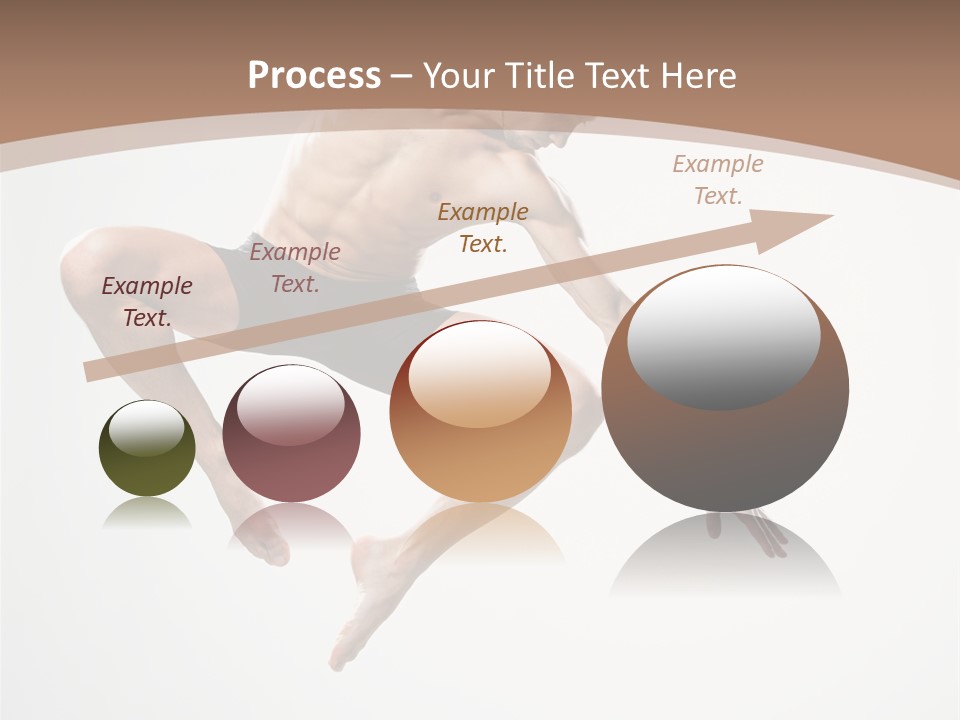 Process – Your Title Text Here

Example Text.

Example Text.

Example Text.

Example Text.